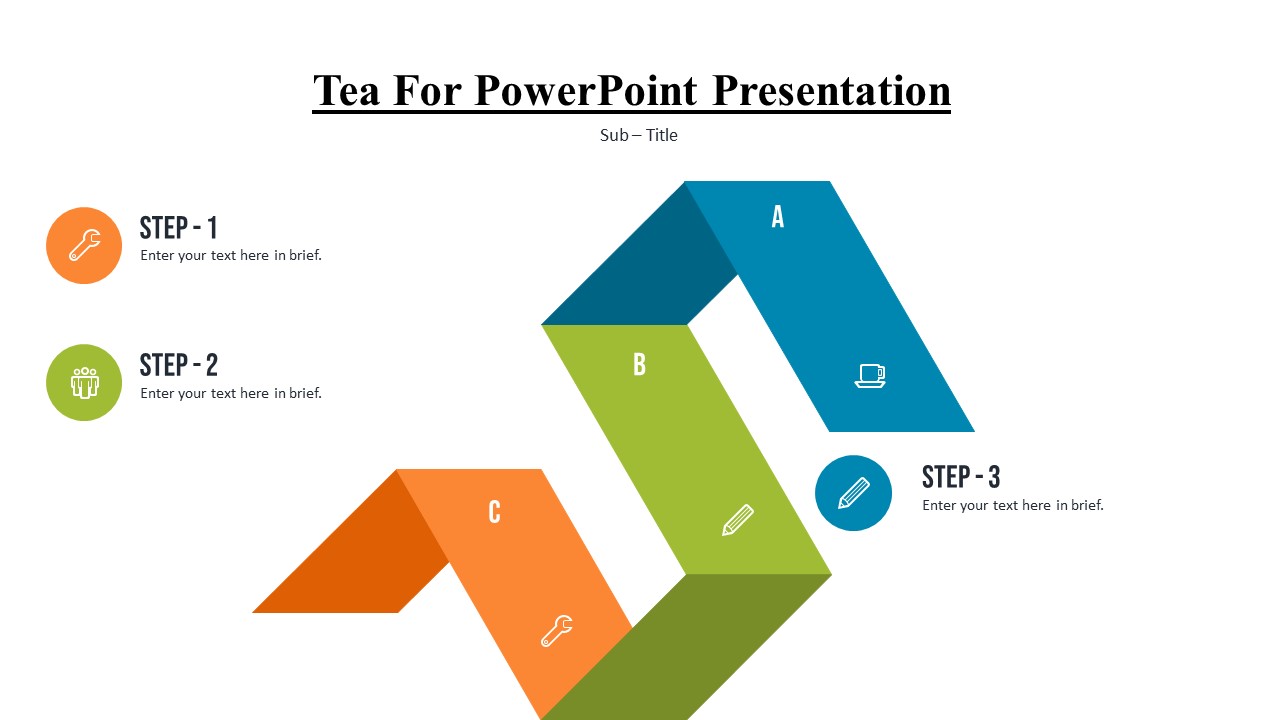 Tea For PowerPoint Presentation

Sub – Title

STEP - 1
Enter your text here in brief.

STEP - 2
Enter your text here in brief.

A

B

C

STEP - 3
Enter your text here in brief.